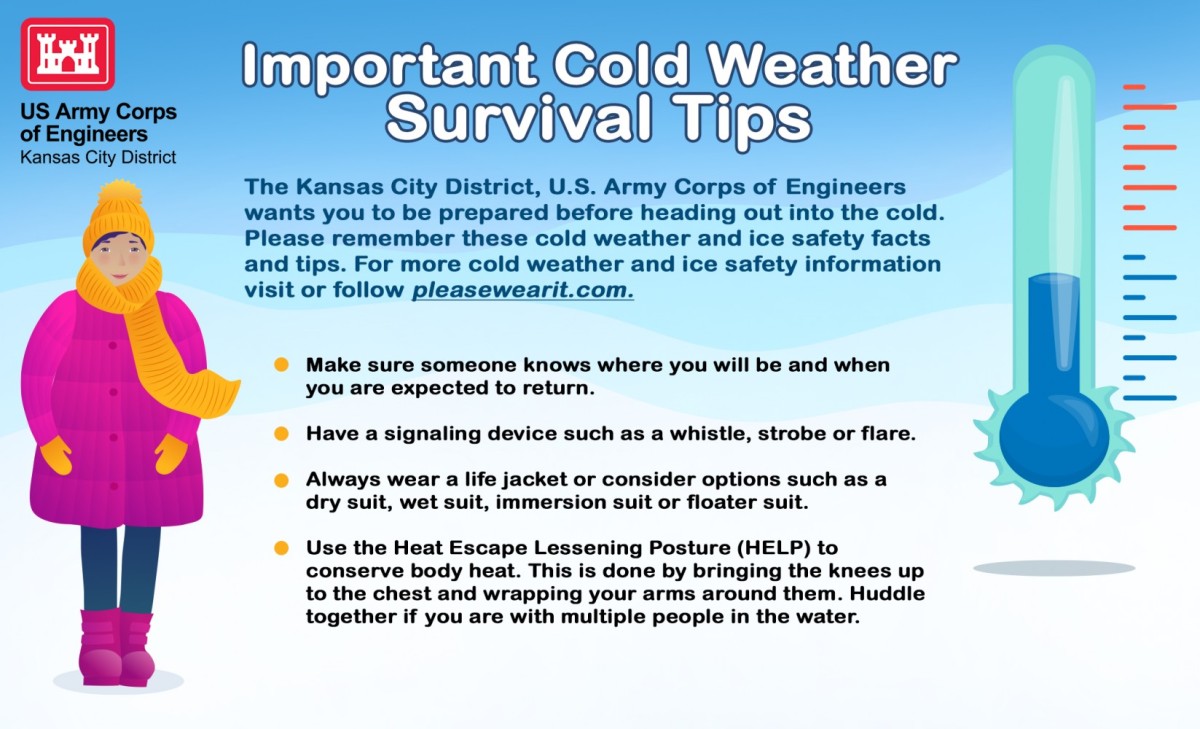 US Army Corps of Engineers
Kansas City District

Important Cold Weather Survival Tips

The Kansas City District, U.S. Army Corps of Engineers wants you to be prepared before heading out into the cold. Please remember these cold weather and ice safety facts and tips. For more cold weather and ice safety information visit or follow pleasewearit.com.

Make sure someone knows where you will be and when you are expected to return.

Have a signaling device such as a whistle, strobe or flare.

Always wear a life jacket or consider options such as a dry suit, wet suit, immersion suit or floater suit.

Use the Heat Escape Lessening Posture (HELP) to conserve body heat. This is done by bringing the knees up to the chest and wrapping your arms around them. Huddle together if you are with multiple people in the water.